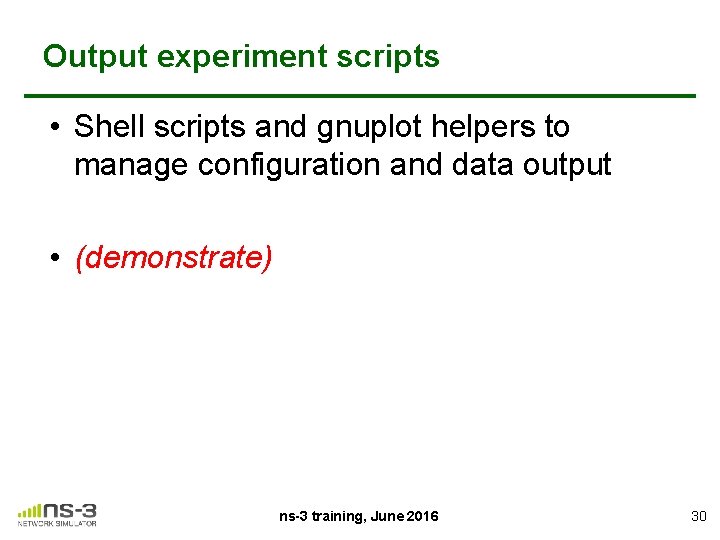 Output experiment scripts

• Shell scripts and gnuplot helpers to manage configuration and data output

• (demonstrate)

ns-3 NETWORK SIMULATOR

ns-3 training, June 2016

30